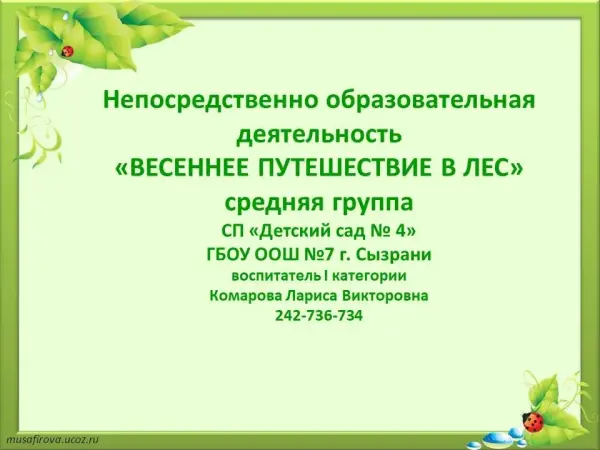 Непосредственно образовательная деятельность
«ВЕСЕННЕЕ ПУТЕШЕСТВИЕ В ЛЕС»
средняя группа
СП «Детский сад № 4»
ГБОУ ООШ №7 г. Сызрани
воспитатель I категории
Комарова Лариса Викторовна
242-736-734

musafirova.ucoz.ru